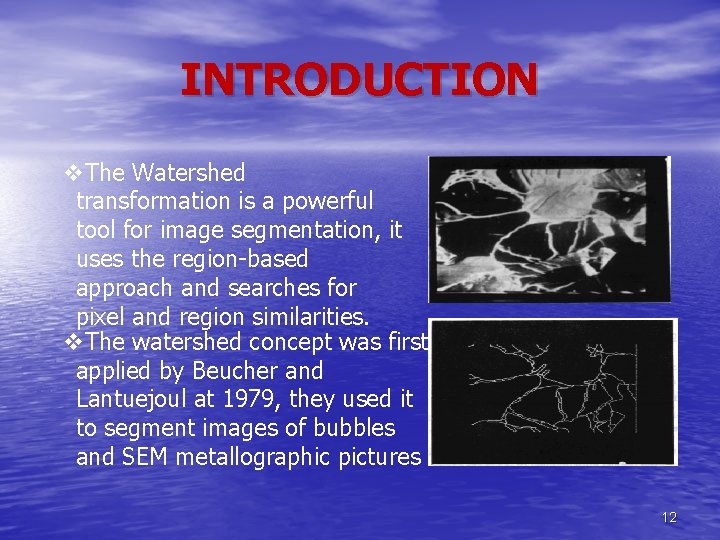 INTRODUCTION

❖The Watershed transformation is a powerful tool for image segmentation, it uses the region-based approach and searches for pixel and region similarities.

❖The watershed concept was first applied by Beucher and Lantuejoul at 1979, they used it to segment images of bubbles and SEM metallographic pictures

12